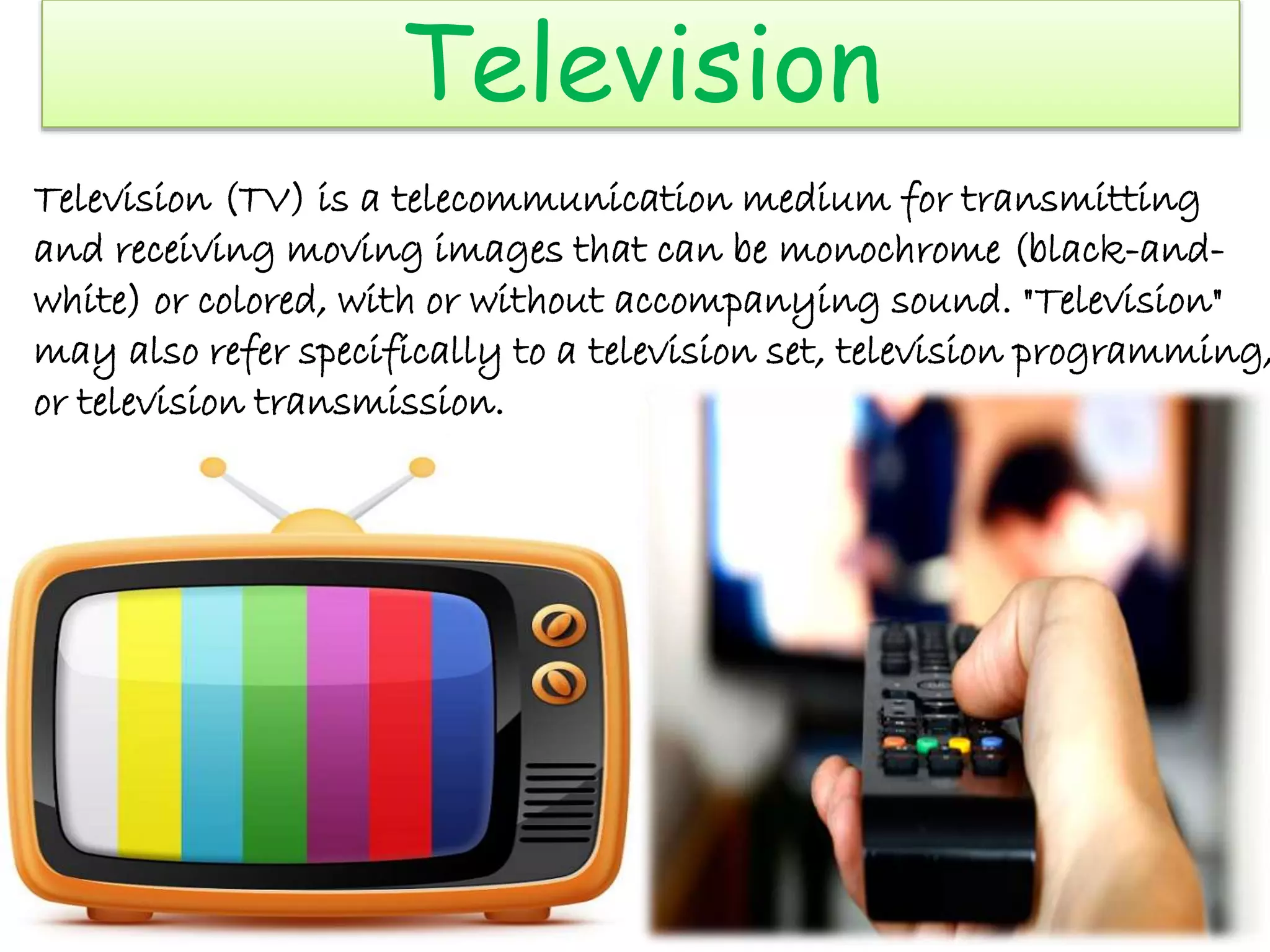 Television

Television (TV) is a telecommunication medium for transmitting and receiving moving images that can be monochrome (black-and-white) or colored, with or without accompanying sound. "Television" may also refer specifically to a television set, television programming, or television transmission.